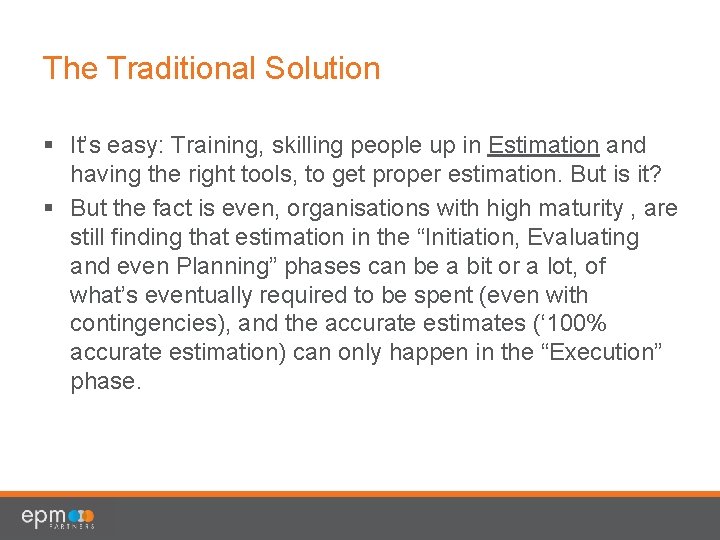 The Traditional Solution

▪ It's easy: Training, skilling people up in Estimation and having the right tools, to get proper estimation. But is it?

▪ But the fact is even, organisations with high maturity , are still finding that estimation in the "Initiation, Evaluating and even Planning" phases can be a bit or a lot, of what's eventually required to be spent (even with contingencies), and the accurate estimates ('100% accurate estimation) can only happen in the "Execution" phase.

epm PARTNERS